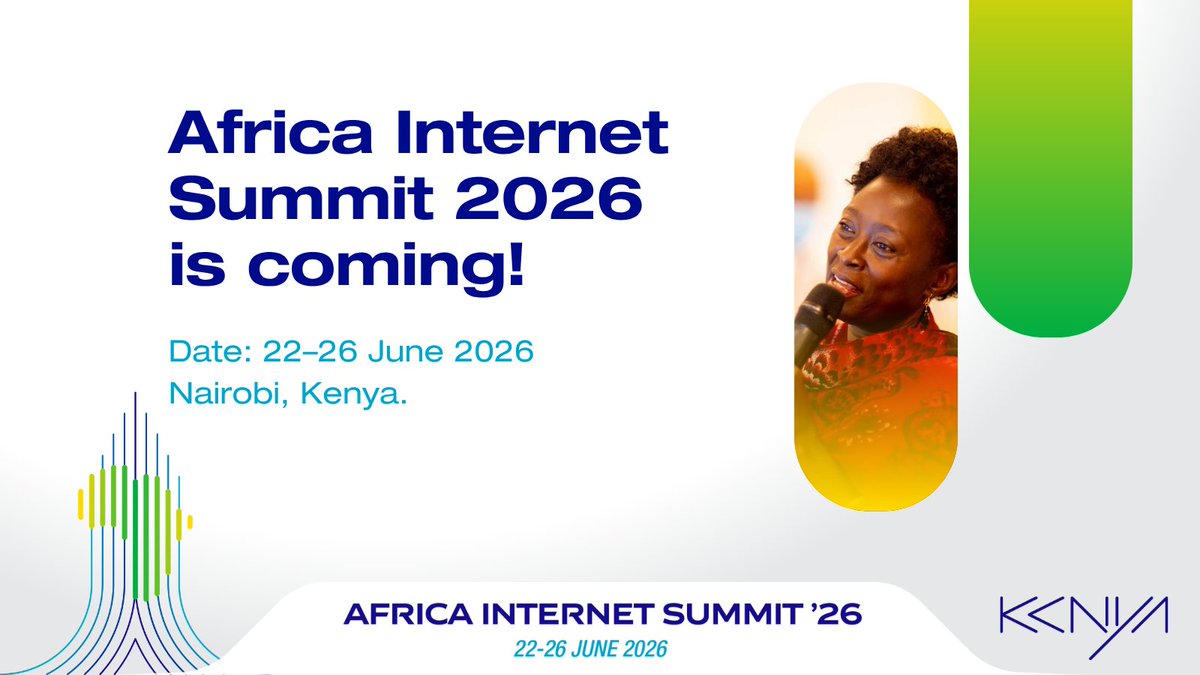 Africa Internet Summit 2026 is coming!

Date: 22–26 June 2026
Nairobi, Kenya.

AFRICA INTERNET SUMMIT '26
22-26 JUNE 2026

KENYA